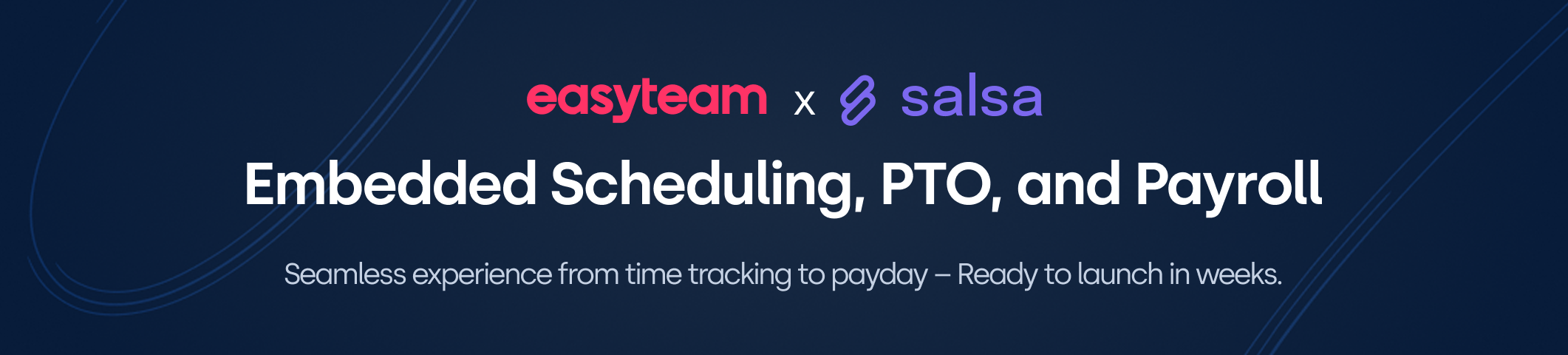 easyteam x salsa

Embedded Scheduling, PTO, and Payroll

Seamless experience from time tracking to payday – Ready to launch in weeks.